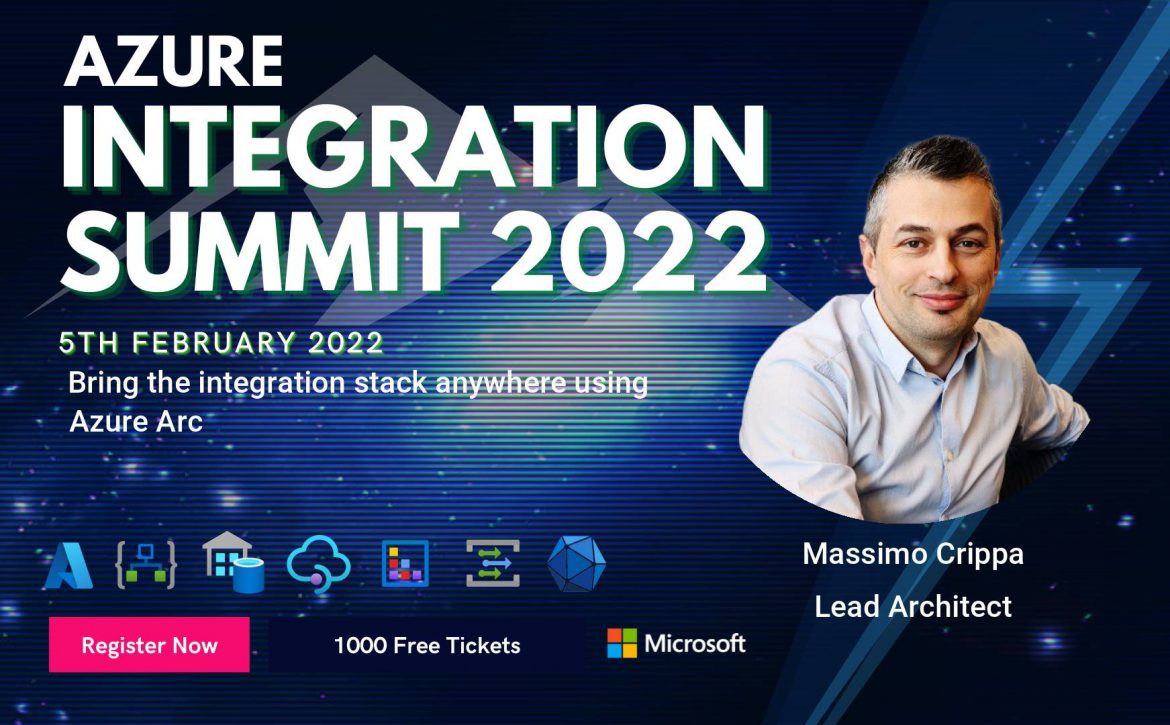 AZURE
INTEGRATION
SUMMIT 2022

5TH FEBRUARY 2022
Bring the integration stack anywhere using Azure Arc

Massimo Crippa
Lead Architect

Register Now
1000 Free Tickets
Microsoft